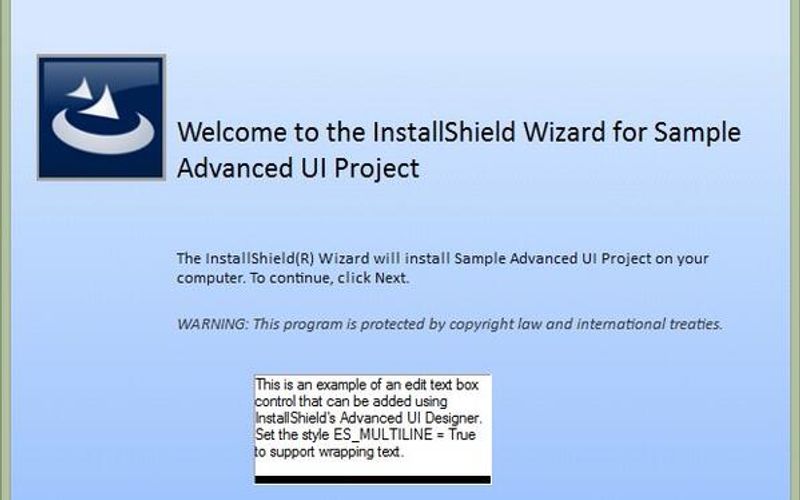 Welcome to the InstallShield Wizard for Sample Advanced UI Project

The InstallShield(R) Wizard will install Sample Advanced UI Project on your computer. To continue, click Next.

WARNING: This program is protected by copyright law and international treaties.

This is an example of an edit text box control that can be added using InstallShield's Advanced UI Designer. Set the style ES_MULTILINE = True to support wrapping text.